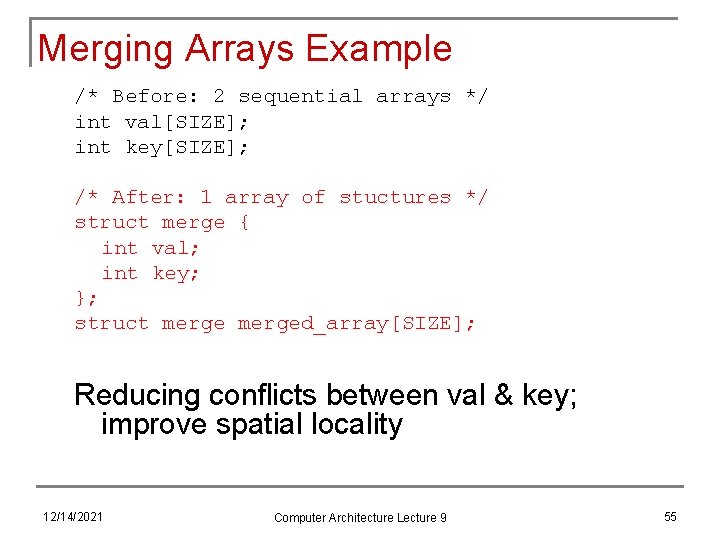 Merging Arrays Example

/* Before: 2 sequential arrays */
int val[SIZE];
int key[SIZE];

/* After: 1 array of stuctures */
struct merge {
  int val;
  int key;
};
struct merge merged_array[SIZE];

Reducing conflicts between val & key; improve spatial locality

12/14/2021

Computer Architecture Lecture 9

55